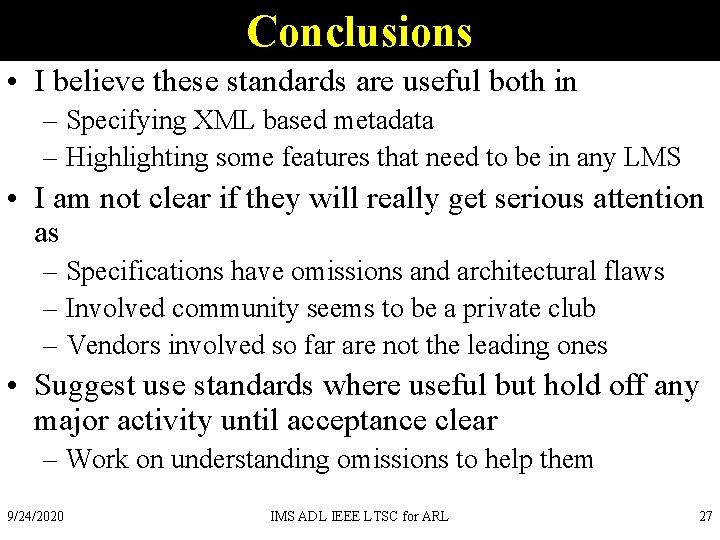 Conclusions

• I believe these standards are useful both in
– Specifying XML based metadata
– Highlighting some features that need to be in any LMS
• I am not clear if they will really get serious attention as
– Specifications have omissions and architectural flaws
– Involved community seems to be a private club
– Vendors involved so far are not the leading ones
• Suggest use standards where useful but hold off any major activity until acceptance clear
– Work on understanding omissions to help them

9/24/2020 IMS ADL IEEE LTSC for ARL 27